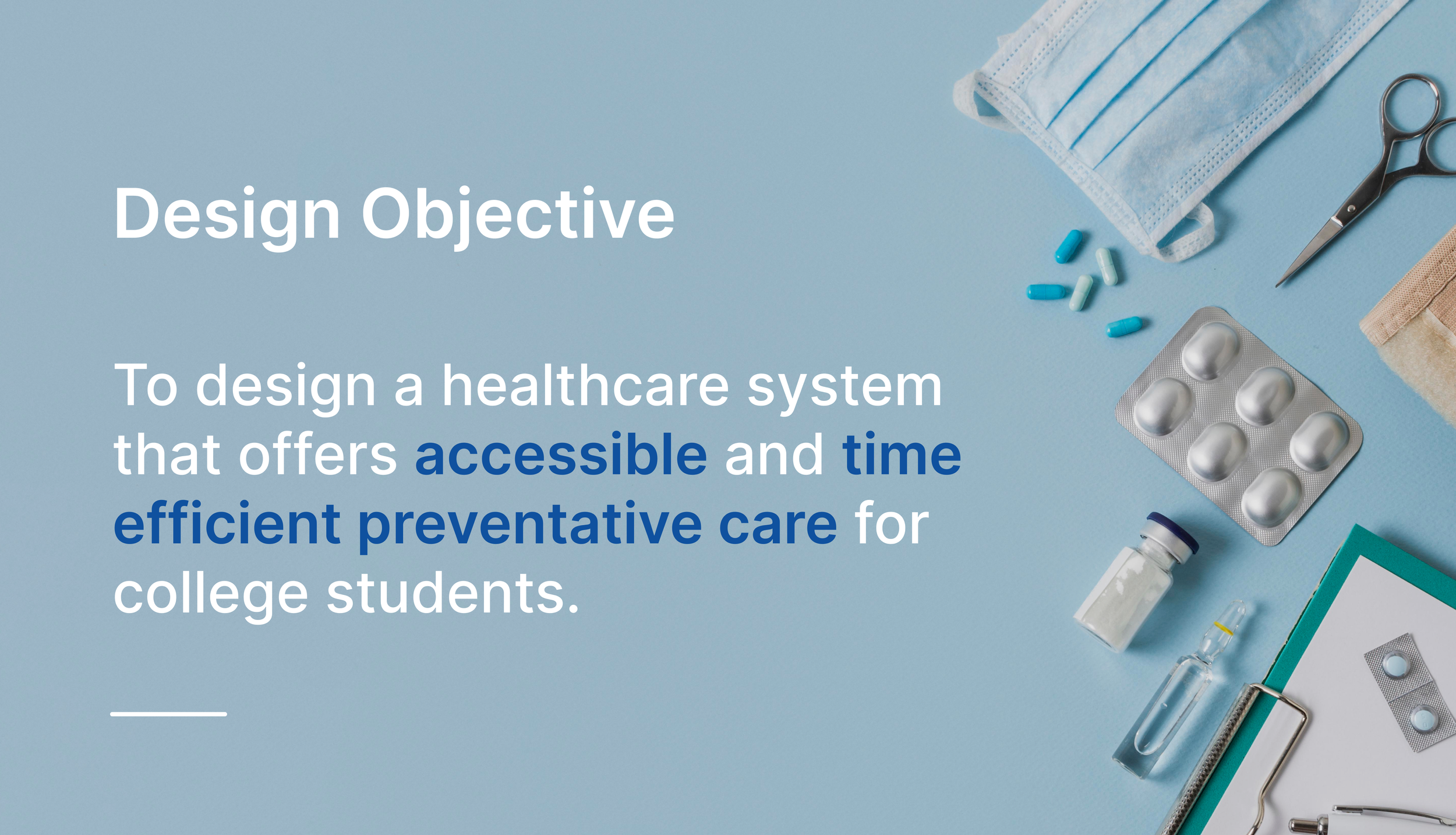 Design Objective

To design a healthcare system that offers accessible and time efficient preventative care for college students.